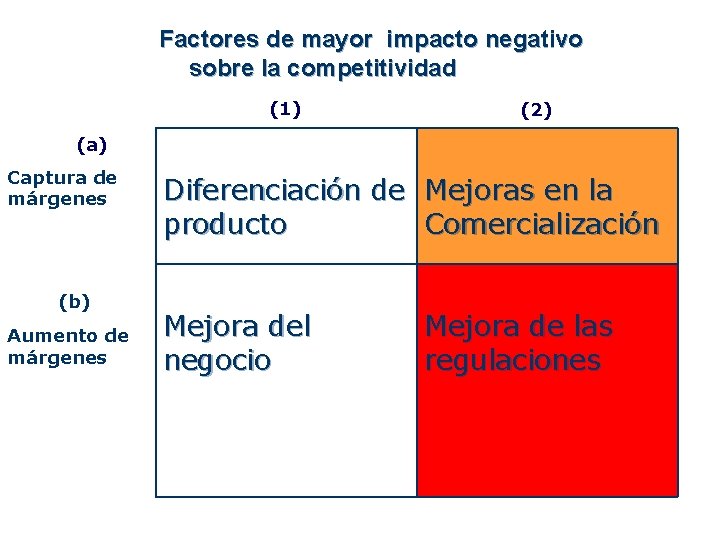 Factores de mayor impacto negativo sobre la competitividad

|  | (1) | (2) |
|---|---|---|
| (a) Captura de márgenes | Diferenciación de producto | Mejoras en la Comercialización |
| (b) Aumento de márgenes | Mejora del negocio | Mejora de las regulaciones |